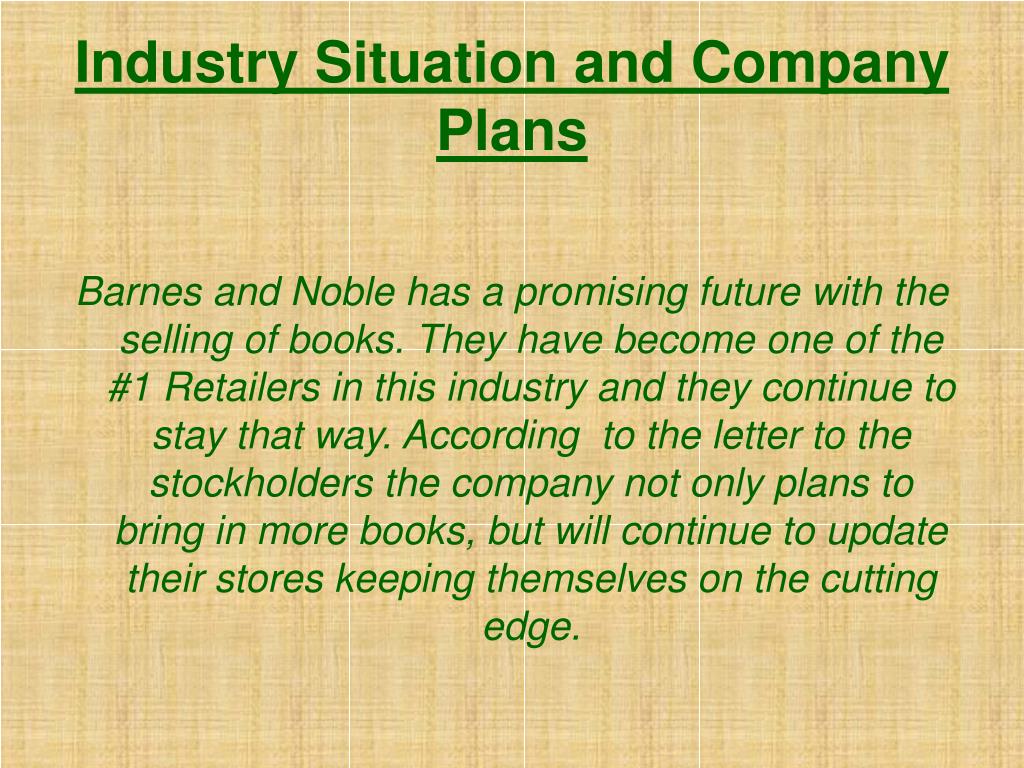 Industry Situation and Company Plans

Barnes and Noble has a promising future with the selling of books. They have become one of the #1 Retailers in this industry and they continue to stay that way. According  to the letter to the stockholders the company not only plans to bring in more books, but will continue to update their stores keeping themselves on the cutting edge.